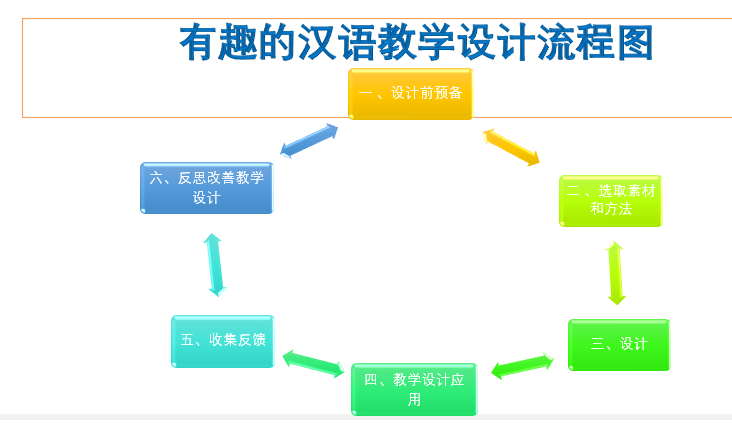 有趣的汉语教学设计流程图

一、设计前预备

二、选取素材和方法

三、设计

四、教学设计应用

五、收集反馈

六、反思改善教学设计